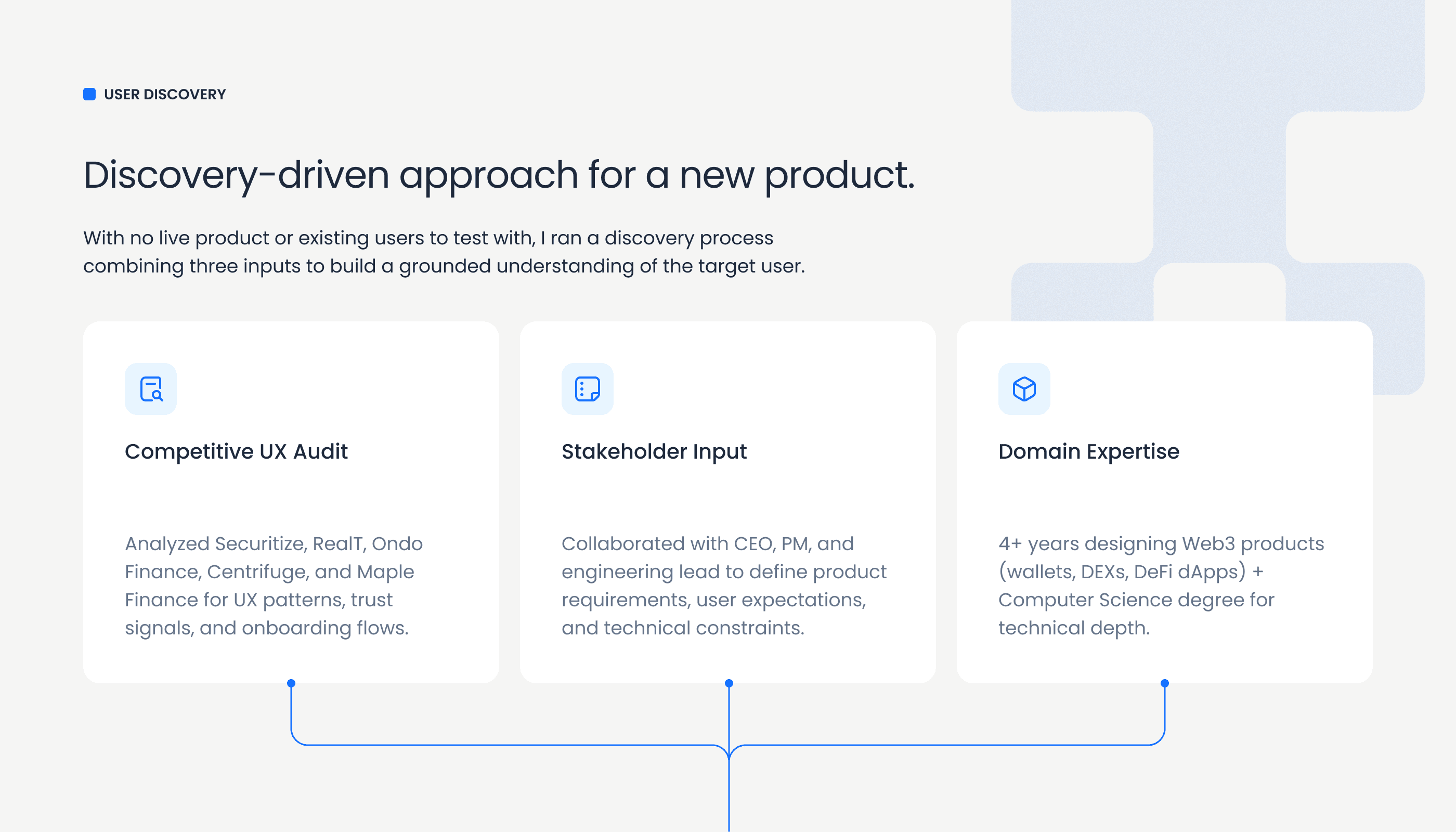 USER DISCOVERY

Discovery-driven approach for a new product.

With no live product or existing users to test with, I ran a discovery process combining three inputs to build a grounded understanding of the target user.

Competitive UX Audit

Analyzed Securitize, RealT, Ondo Finance, Centrifuge, and Maple Finance for UX patterns, trust signals, and onboarding flows.

Stakeholder Input

Collaborated with CEO, PM, and engineering lead to define product requirements, user expectations, and technical constraints.

Domain Expertise

4+ years designing Web3 products (wallets, DEXs, DeFi dApps) + Computer Science degree for technical depth.